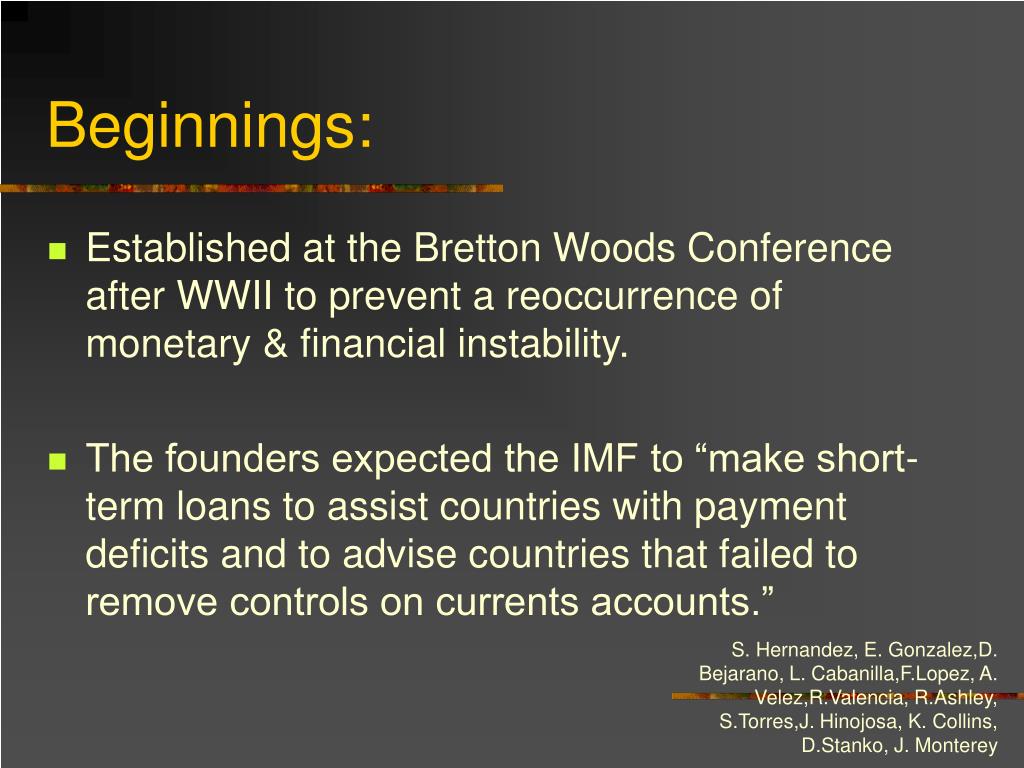 Beginnings:

Established at the Bretton Woods Conference after WWII to prevent a reoccurrence of monetary & financial instability.

The founders expected the IMF to “make short-term loans to assist countries with payment deficits and to advise countries that failed to remove controls on currents accounts.”

S. Hernandez, E. Gonzalez,D. Bejarano, L. Cabanilla,F.Lopez, A. Velez,R.Valencia, R.Ashley, S.Torres,J. Hinojosa, K. Collins, D.Stanko, J. Monterey